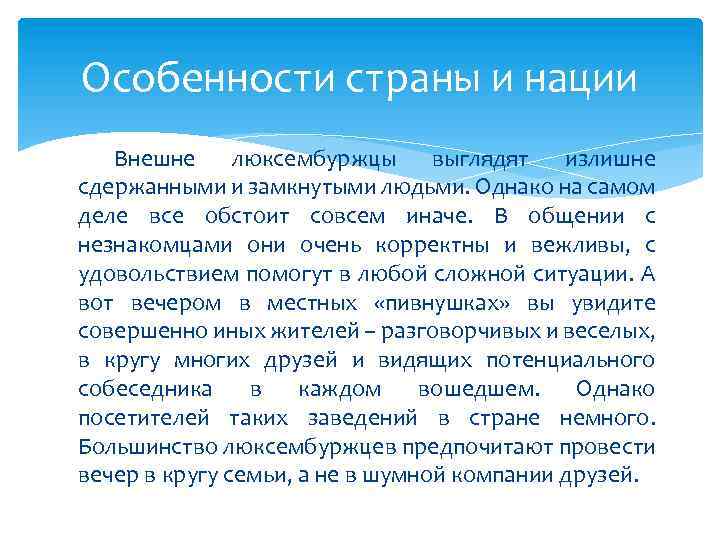 Особенности страны и нации

Внешне люксембуржцы выглядят излишне сдержанными и замкнутыми людьми. Однако на самом деле все обстоит совсем иначе. В общении с незнакомцами они очень корректны и вежливы, с удовольствием помогут в любой сложной ситуации. А вот вечером в местных «пивнушках» вы увидите совершенно иных жителей – разговорчивых и веселых, в кругу многих друзей и видящих потенциального собеседника в каждом вошедшем. Однако посетителей таких заведений в стране немного. Большинство люксембуржцев предпочитают провести вечер в кругу семьи, а не в шумной компании друзей.